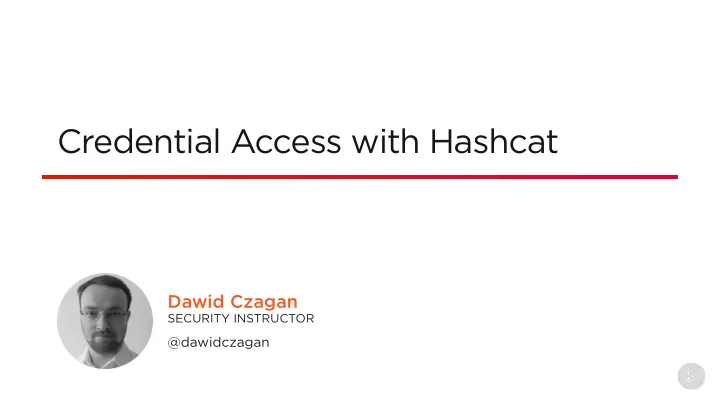 Credential Access with Hashcat

Dawid Czagan
SECURITY INSTRUCTOR
@dawidczagan